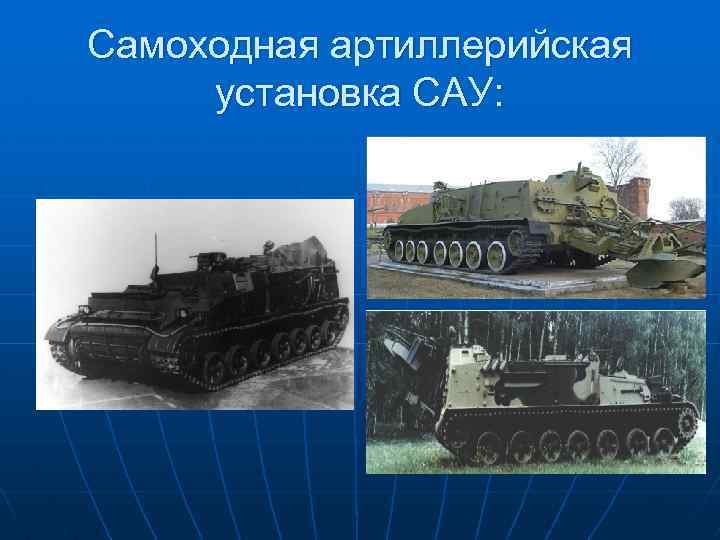 Самоходная артиллерийская установка САУ: